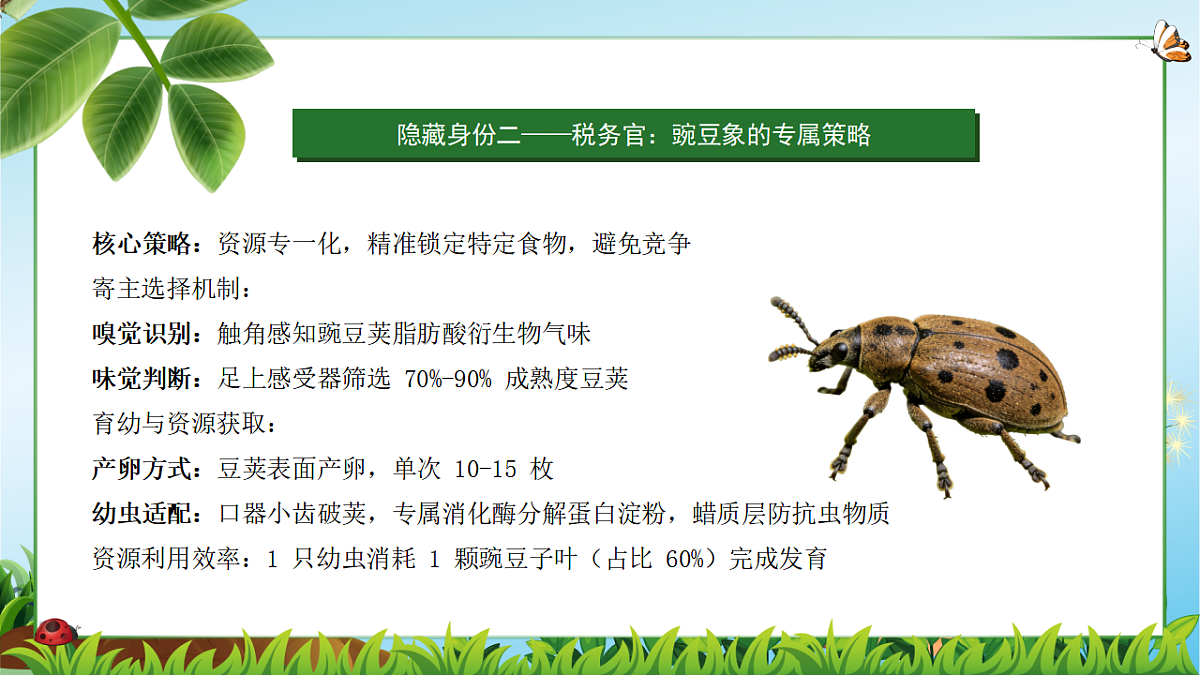 隐藏身份二——税务官：豌豆象的专属策略

核心策略：资源专一化，精准锁定特定食物，避免竞争

寄主选择机制：

嗅觉识别：触角感知豌豆荚脂肪酸衍生物气味

味觉判断：足上感受器筛选 70%-90% 成熟度豆荚

育幼与资源获取：

产卵方式：豆荚表面产卵，单次 10-15 枚

幼虫适配：口器小齿破荚，专属消化酶分解蛋白淀粉，蜡质层防抗虫物质

资源利用效率：1 只幼虫消耗 1 颗豌豆子叶（占比 60%）完成发育